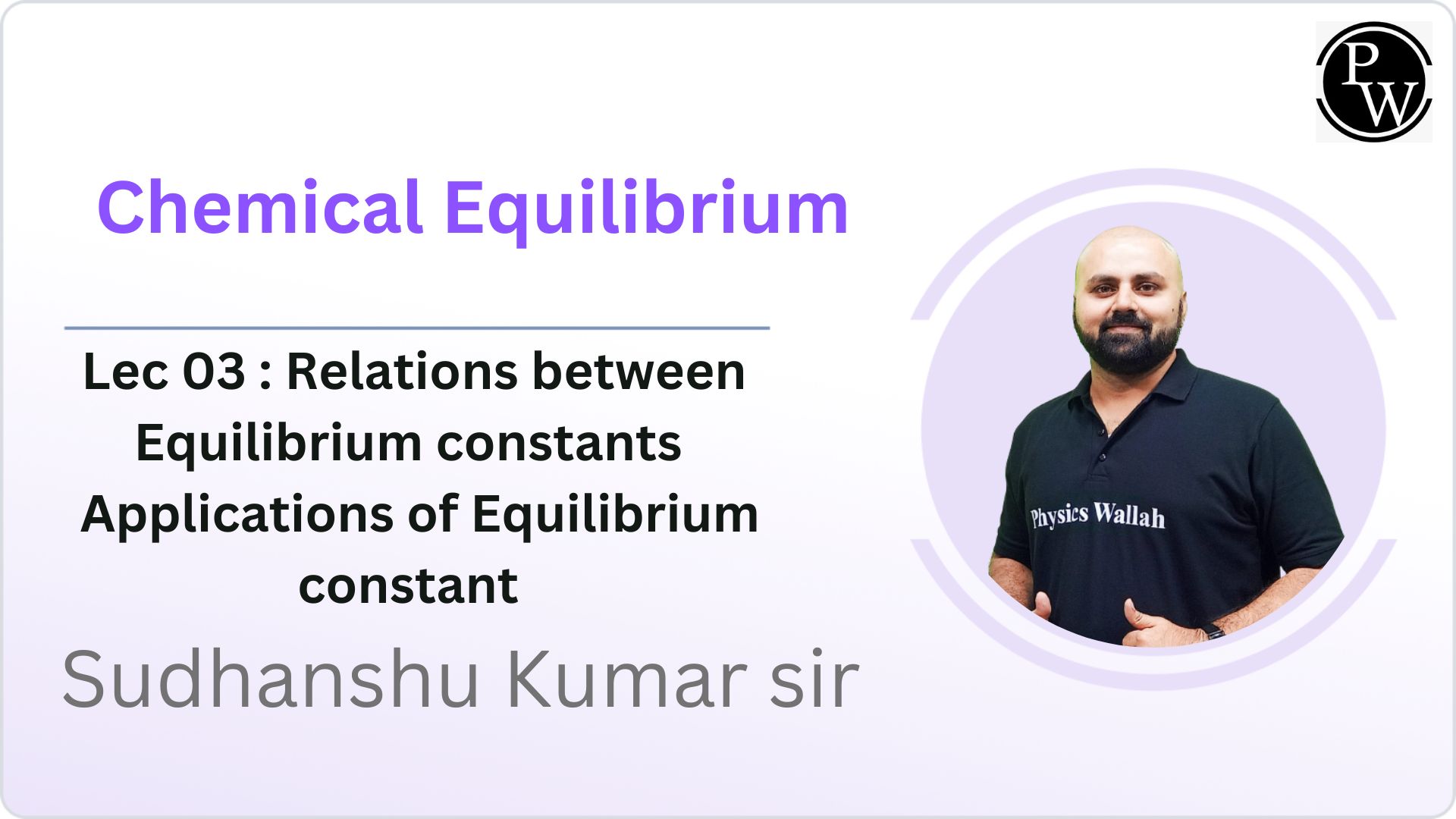 PW

Chemical Equilibrium

Lec 03 : Relations between Equilibrium constants Applications of Equilibrium constant

Sudhanshu Kumar sir

Physics Wallah